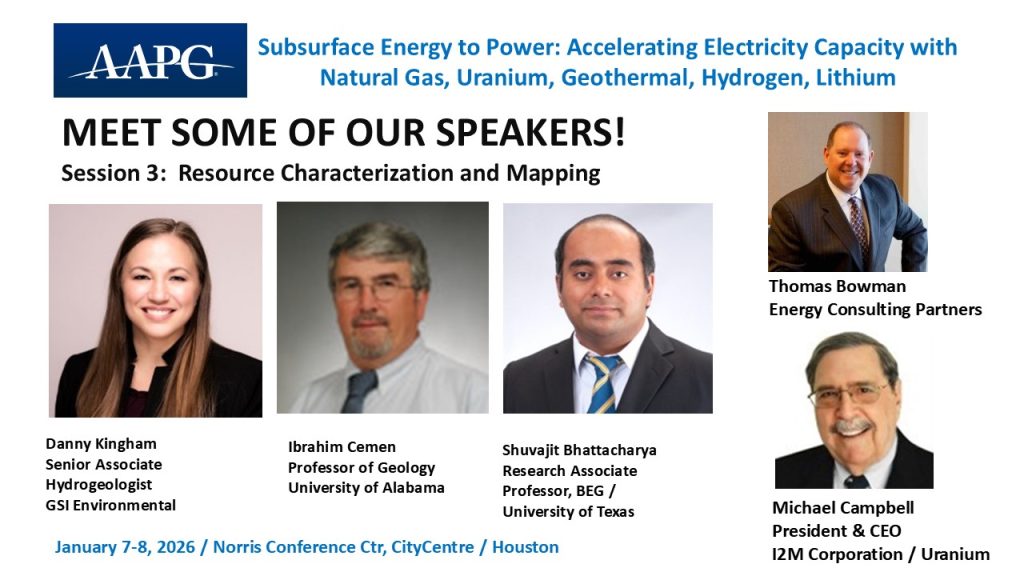 AAPG

Subsurface Energy to Power: Accelerating Electricity Capacity with Natural Gas, Uranium, Geothermal, Hydrogen, Lithium

MEET SOME OF OUR SPEAKERS!

Session 3: Resource Characterization and Mapping

Danny Kingham
Senior Associate
Hydrogeologist
GSI Environmental

Ibrahim Cemen
Professor of Geology
University of Alabama

Shuvajit Bhattacharya
Research Associate
Professor, BEG /
University of Texas

Thomas Bowman
Energy Consulting Partners

Michael Campbell
President & CEO
I2M Corporation / Uranium

January 7-8, 2026 / Norris Conference Ctr, CityCentre / Houston